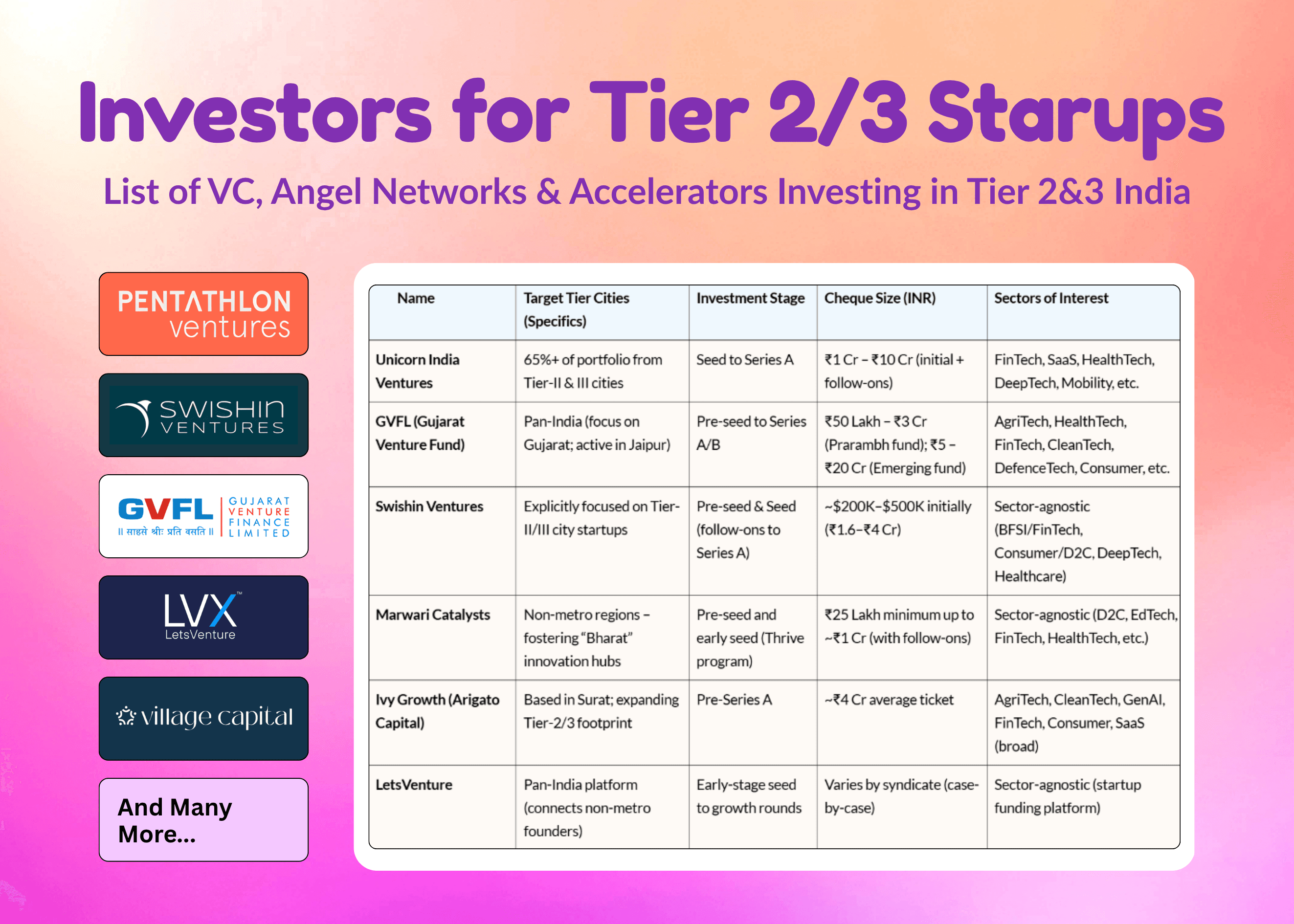 Investors for Tier 2/3 Starups

List of VC, Angel Networks & Accelerators Investing in Tier 2&3 India

PENTATHLON ventures

SWISHIN VENTURES

GVFL GUJARAT VENTURE FINANCE LIMITED
॥ साहसे श्रीः प्रति वसति ॥

LVX™ LetsVenture

village capital

And Many More...

| Name | Target Tier Cities (Specifics) | Investment Stage | Cheque Size (INR) | Sectors of Interest |
|---|---|---|---|---|
| Unicorn India Ventures | 65%+ of portfolio from Tier-II & III cities | Seed to Series A | ₹1 Cr – ₹10 Cr (initial + follow-ons) | FinTech, SaaS, HealthTech, DeepTech, Mobility, etc. |
| GVFL (Gujarat Venture Fund) | Pan-India (focus on Gujarat; active in Jaipur) | Pre-seed to Series A/B | ₹50 Lakh – ₹3 Cr (Prarambh fund); ₹5 – ₹20 Cr (Emerging fund) | AgriTech, HealthTech, FinTech, CleanTech, DefenceTech, Consumer, etc. |
| Swishin Ventures | Explicitly focused on Tier-II/III city startups | Pre-seed & Seed (follow-ons to Series A) | ~$200K–$500K initially (₹1.6–₹4 Cr) | Sector-agnostic (BFSI/FinTech, Consumer/D2C, DeepTech, Healthcare) |
| Marwari Catalysts | Non-metro regions – fostering "Bharat" innovation hubs | Pre-seed and early seed (Thrive program) | ₹25 Lakh minimum up to ~₹1 Cr (with follow-ons) | Sector-agnostic (D2C, EdTech, FinTech, HealthTech, etc.) |
| Ivy Growth (Arigato Capital) | Based in Surat; expanding Tier-2/3 footprint | Pre-Series A | ~₹4 Cr average ticket | AgriTech, CleanTech, GenAI, FinTech, Consumer, SaaS (broad) |
| LetsVenture | Pan-India platform (connects non-metro founders) | Early-stage seed to growth rounds | Varies by syndicate (case-by-case) | Sector-agnostic (startup funding platform) |